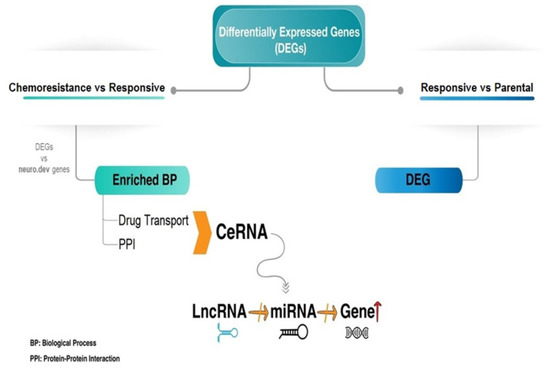 Differentially Expressed Genes (DEGs)

Chemoresistance vs Responsive

Responsive vs Parental

DEGs vs neuro.dev genes

Enriched BP

DEG

Drug Transport

PPI

CeRNA

LncRNA miRNA Gene

BP: Biological Process

PPI: Protein-Protein Interaction